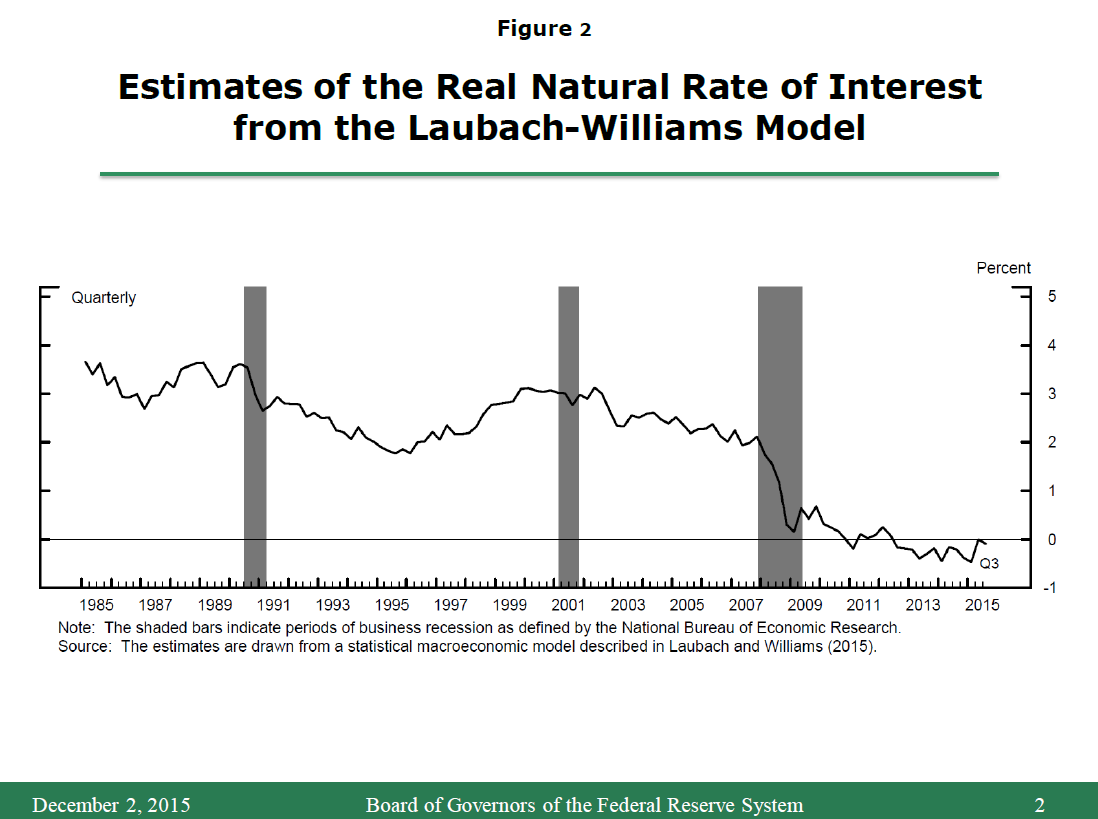 Figure 2

Estimates of the Real Natural Rate of Interest from the Laubach-Williams Model

Percent

Quarterly

5
4
3
2
1
0
-1

Q3

1985 1987 1989 1991 1993 1995 1997 1999 2001 2003 2005 2007 2009 2011 2013 2015

Note: The shaded bars indicate periods of business recession as defined by the National Bureau of Economic Research.
Source: The estimates are drawn from a statistical macroeconomic model described in Laubach and Williams (2015).

December 2, 2015 Board of Governors of the Federal Reserve System 2